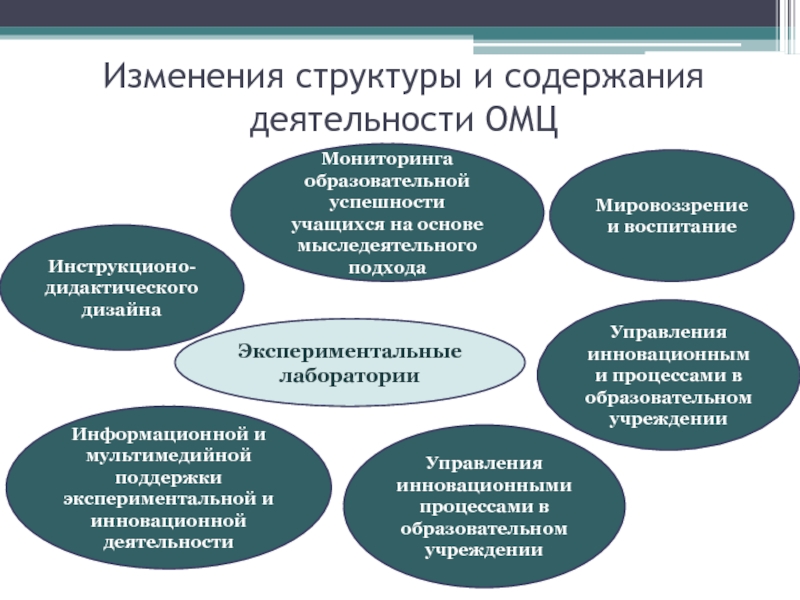 Изменения структуры и содержания деятельности ОМЦ

Мониторинга образовательной успешности учащихся на основе мыследеятельного подхода

Мировоззрение и воспитание

Инструкционо-дидактического дизайна

Экспериментальные лаборатории

Управления инновационным и процессами в образовательном учреждении

Информационной и мультимедийной поддержки экспериментальной и инновационной деятельности

Управления инновационными процессами в образовательном учреждении